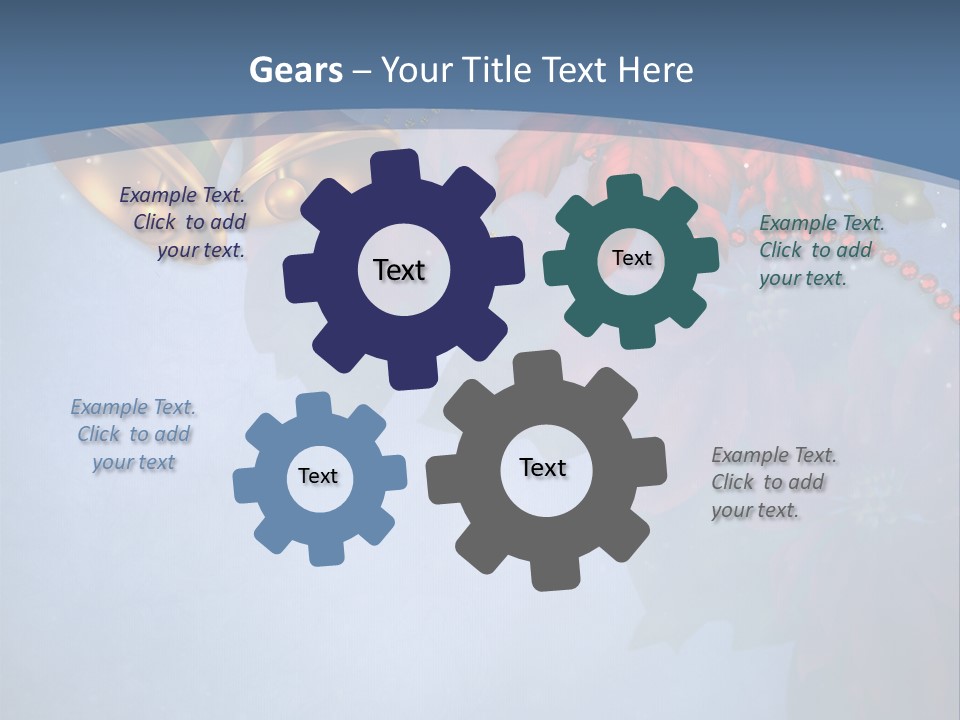 Gears – Your Title Text Here

Example Text. Click to add your text.

Text

Text

Example Text. Click to add your text.

Example Text. Click to add your text

Text

Text

Example Text. Click to add your text.